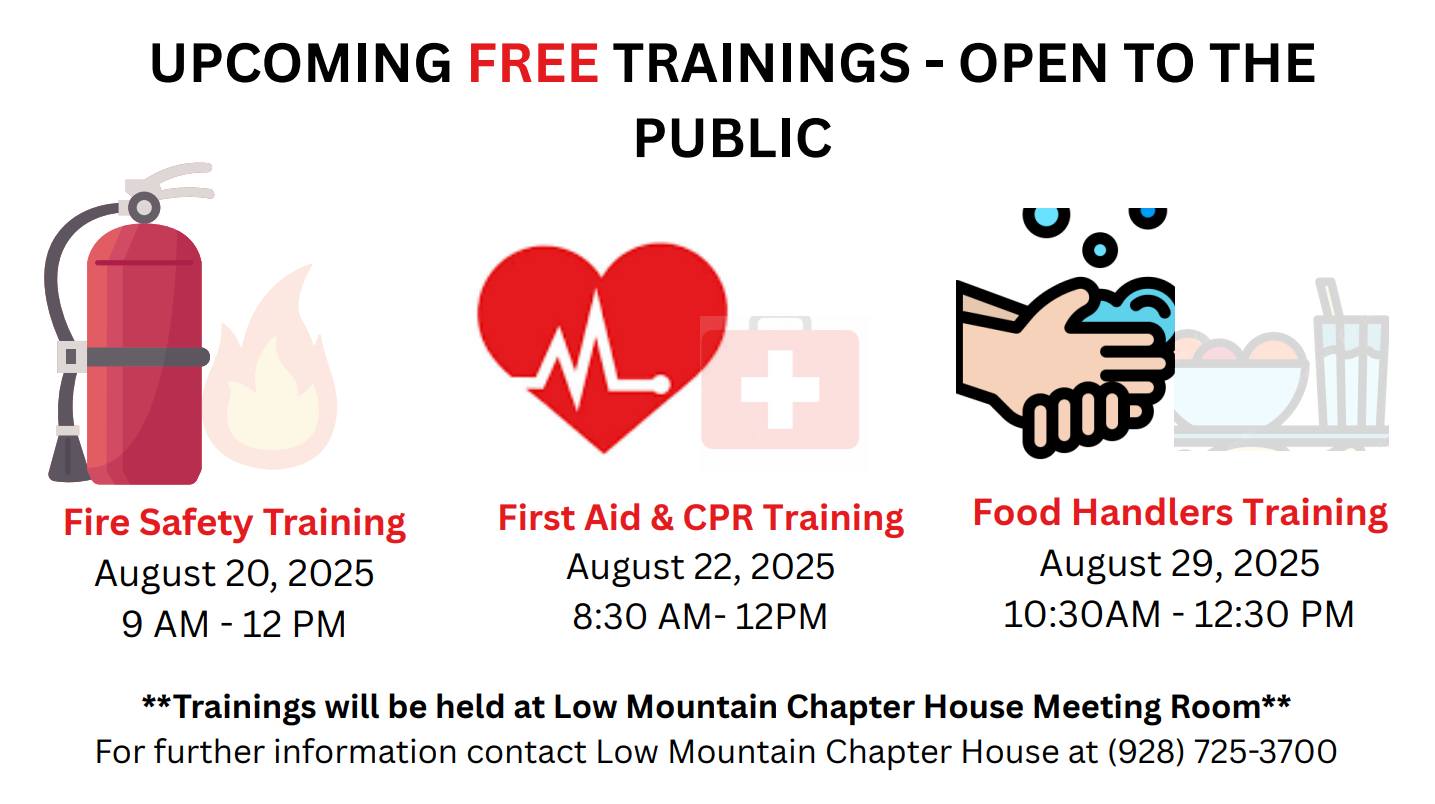 UPCOMING FREE TRAININGS - OPEN TO THE PUBLIC

Fire Safety Training
August 20, 2025
9 AM - 12 PM

First Aid & CPR Training
August 22, 2025
8:30 AM- 12PM

Food Handlers Training
August 29, 2025
10:30AM - 12:30 PM

**Trainings will be held at Low Mountain Chapter House Meeting Room**
For further information contact Low Mountain Chapter House at (928) 725-3700